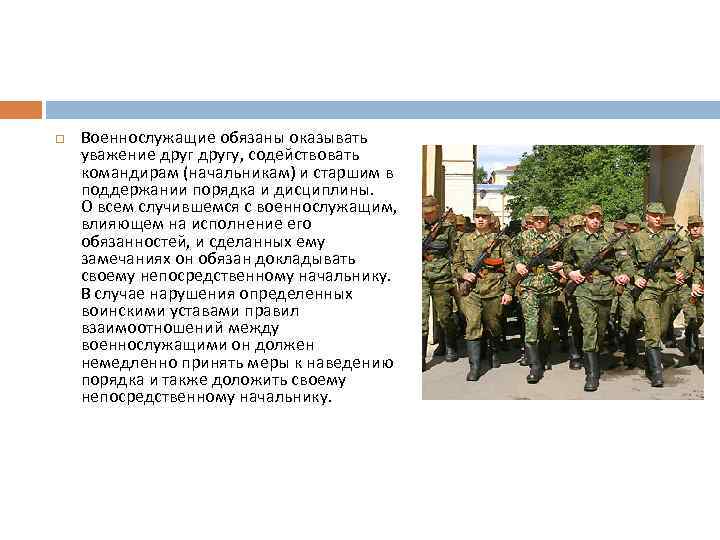 Военнослужащие обязаны оказывать уважение друг другу, содействовать командирам (начальникам) и старшим в поддержании порядка и дисциплины. О всем случившемся с военнослужащим, влияющем на исполнение его обязанностей, и сделанных ему замечаниях он обязан докладывать своему непосредственному начальнику. В случае нарушения определенных воинскими уставами правил взаимоотношений между военнослужащими он должен немедленно принять меры к наведению порядка и также доложить своему непосредственному начальнику.